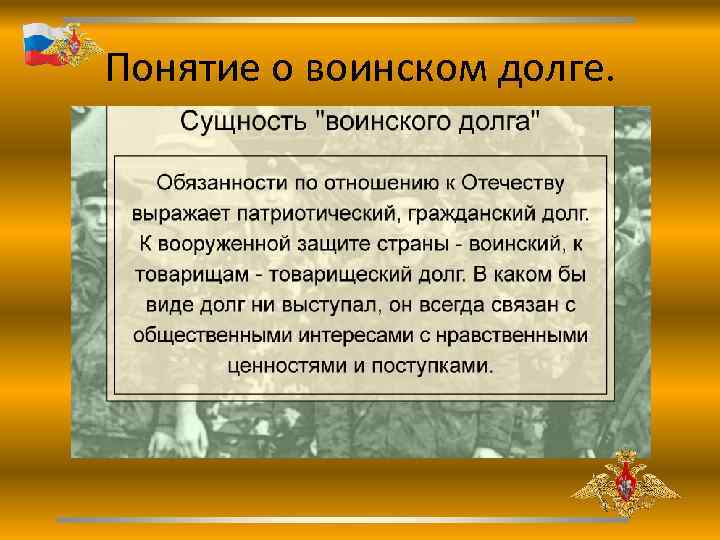 Понятие о воинском долге.

Сущность "воинского долга"

Обязанности по отношению к Отечеству выражает патриотический, гражданский долг. К вооруженной защите страны - воинский, к товарищам - товарищеский долг. В каком бы виде долг ни выступал, он всегда связан с общественными интересами с нравственными ценностями и поступками.